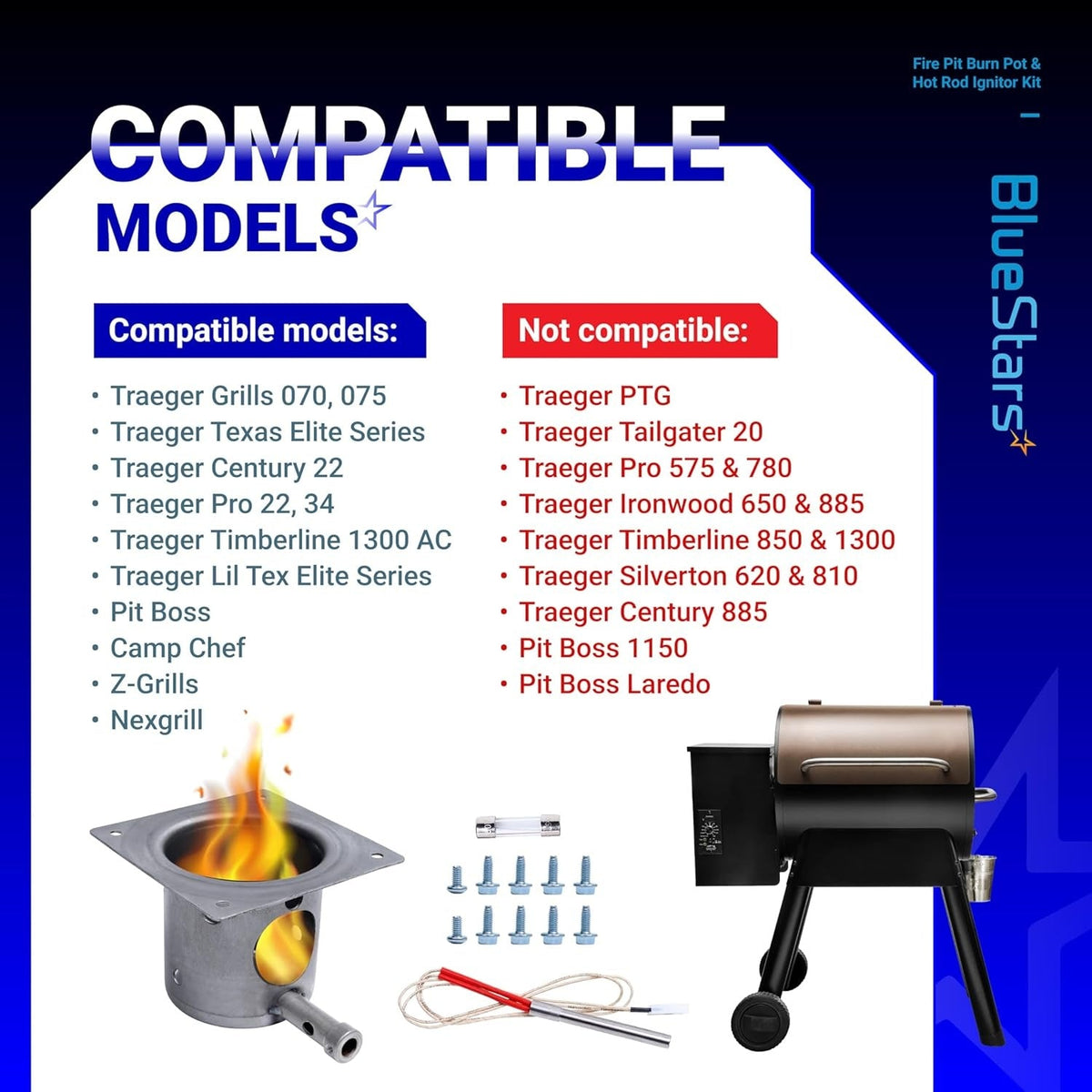 Fire Pit Burn Pot & Hot Rod Ignitor Kit

BlueStars

COMPATIBLE MODELS

Compatible models:
• Traeger Grills 070, 075
• Traeger Texas Elite Series
• Traeger Century 22
• Traeger Pro 22, 34
• Traeger Timberline 1300 AC
• Traeger Lil Tex Elite Series
• Pit Boss
• Camp Chef
• Z-Grills
• Nexgrill

Not compatible:
• Traeger PTG
• Traeger Tailgater 20
• Traeger Pro 575 & 780
• Traeger Ironwood 650 & 885
• Traeger Timberline 850 & 1300
• Traeger Silverton 620 & 810
• Traeger Century 885
• Pit Boss 1150
• Pit Boss Laredo